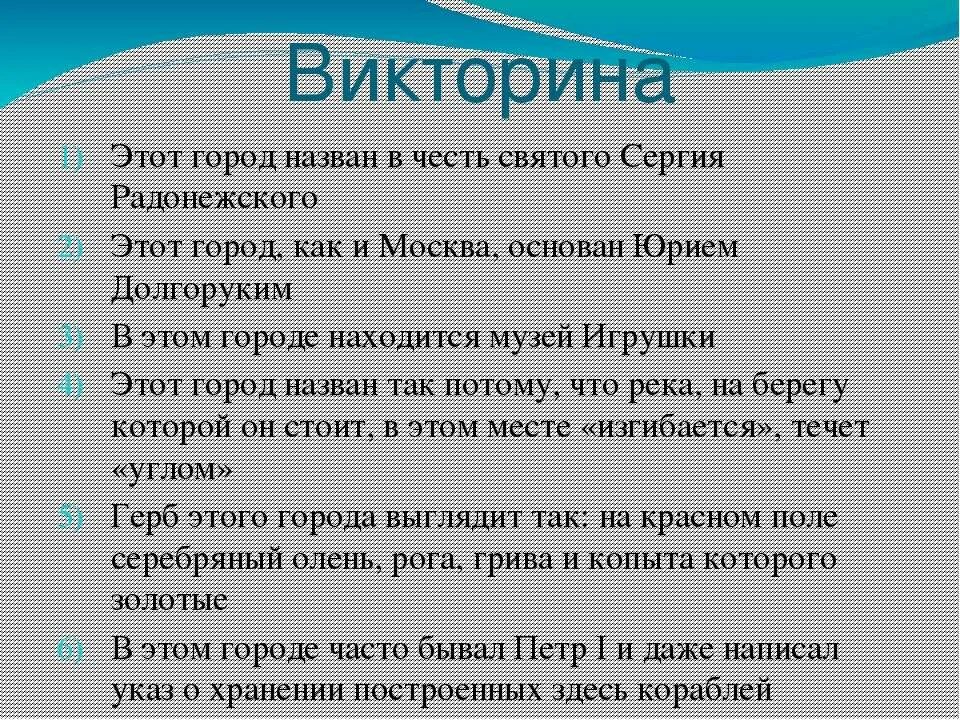 Викторина

1) Этот город назван в честь святого Сергия Радонежского

2) Этот город, как и Москва, основан Юрием Долгоруким

3) В этом городе находится музей Игрушки

4) Этот город назван так потому, что река, на берегу которой он стоит, в этом месте «изгибается», течет «углом»

5) Герб этого города выглядит так: на красном поле серебряный олень, рога, грива и копыта которого золотые

6) В этом городе часто бывал Петр I и даже написал указ о хранении построенных здесь кораблей